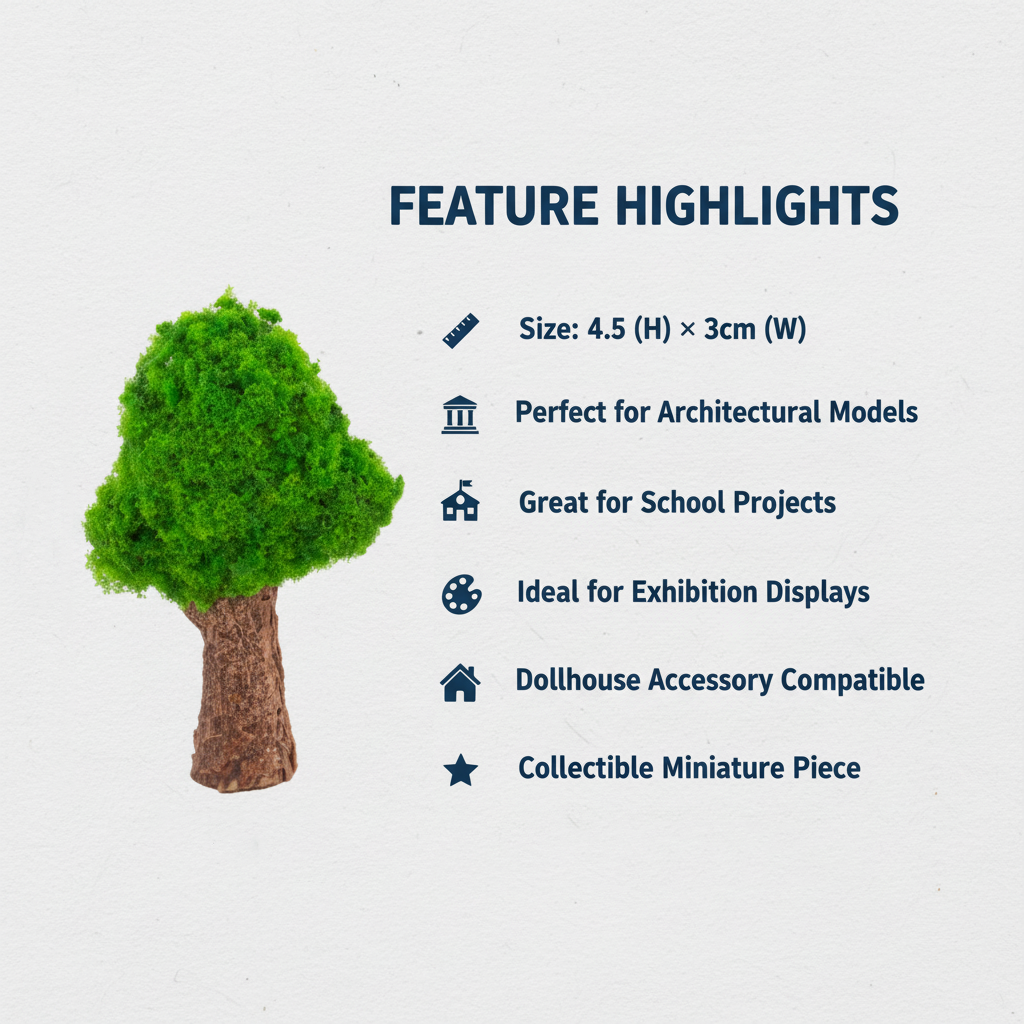 FEATURE HIGHLIGHTS

Size: 4.5 (H) × 3cm (W)

Perfect for Architectural Models

Great for School Projects

Ideal for Exhibition Displays

Dollhouse Accessory Compatible

Collectible Miniature Piece